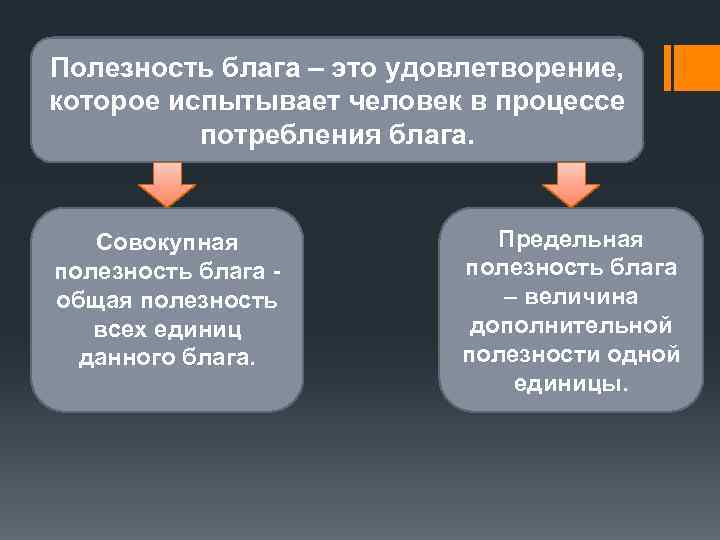 Полезность блага – это удовлетворение, которое испытывает человек в процессе потребления блага.

Совокупная полезность блага - общая полезность всех единиц данного блага.

Предельная полезность блага – величина дополнительной полезности одной единицы.